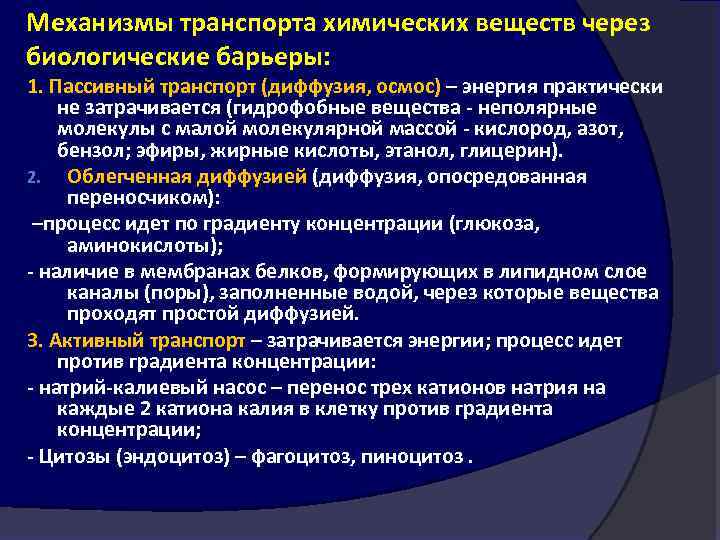 Механизмы транспорта химических веществ через биологические барьеры:

1. Пассивный транспорт (диффузия, осмос) – энергия практически не затрачивается (гидрофобные вещества - неполярные молекулы с малой молекулярной массой - кислород, азот, бензол; эфиры, жирные кислоты, этанол, глицерин).

2. Облегченная диффузией (диффузия, опосредованная переносчиком):

–процесс идет по градиенту концентрации (глюкоза, аминокислоты);

- наличие в мембранах белков, формирующих в липидном слое каналы (поры), заполненные водой, через которые вещества проходят простой диффузией.

3. Активный транспорт – затрачивается энергии; процесс идет против градиента концентрации:

- натрий-калиевый насос – перенос трех катионов натрия на каждые 2 катиона калия в клетку против градиента концентрации;

- Цитозы (эндоцитоз) – фагоцитоз, пиноцитоз .